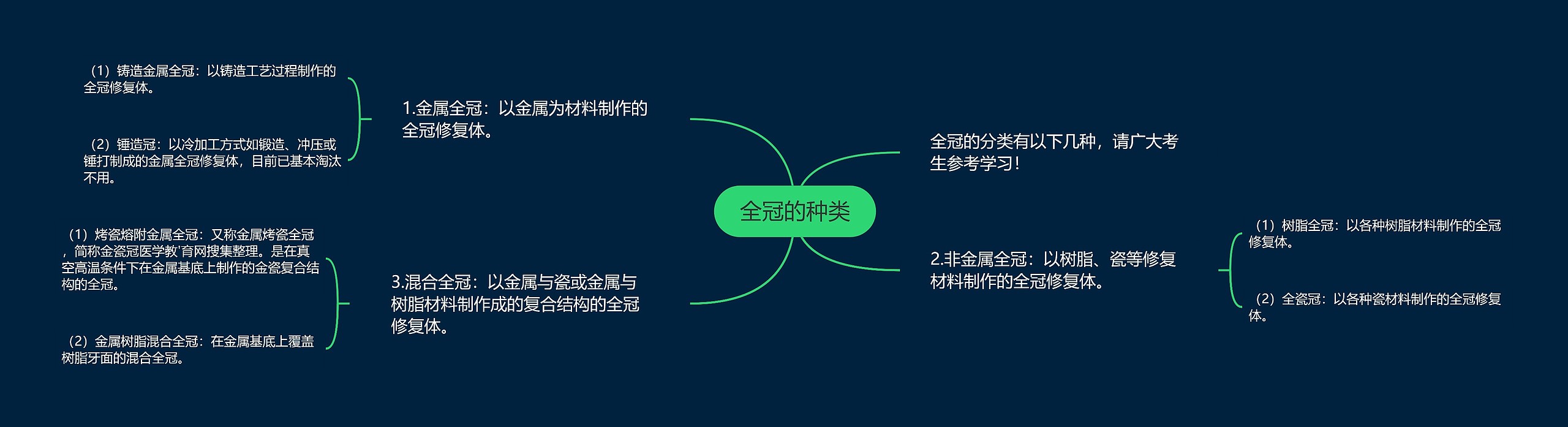 全冠的种类

全冠的分类有以下几种，请广大考生参考学习！

1.金属全冠：以金属为材料制作的全冠修复体。

（1）铸造金属全冠：以铸造工艺过程制作的全冠修复体。

（2）锤造冠：以冷加工方式如锻造、冲压或锤打制成的金属全冠修复体，目前已基本淘汰不用。

2.非金属全冠：以树脂、瓷等修复材料制作的全冠修复体。

（1）树脂全冠：以各种树脂材料制作的全冠修复体。

（2）全瓷冠：以各种瓷材料制作的全冠修复体。

3.混合全冠：以金属与瓷或金属与树脂材料制作成的复合结构的全冠修复体。

（1）烤瓷熔附金属全冠：又称金属烤瓷全冠，简称金瓷冠医学教'育网搜集整理。是在真空高温条件下在金属基底上制作的金瓷复合结构的全冠。

（2）金属树脂混合全冠：在金属基底上覆盖树脂牙面的混合全冠。